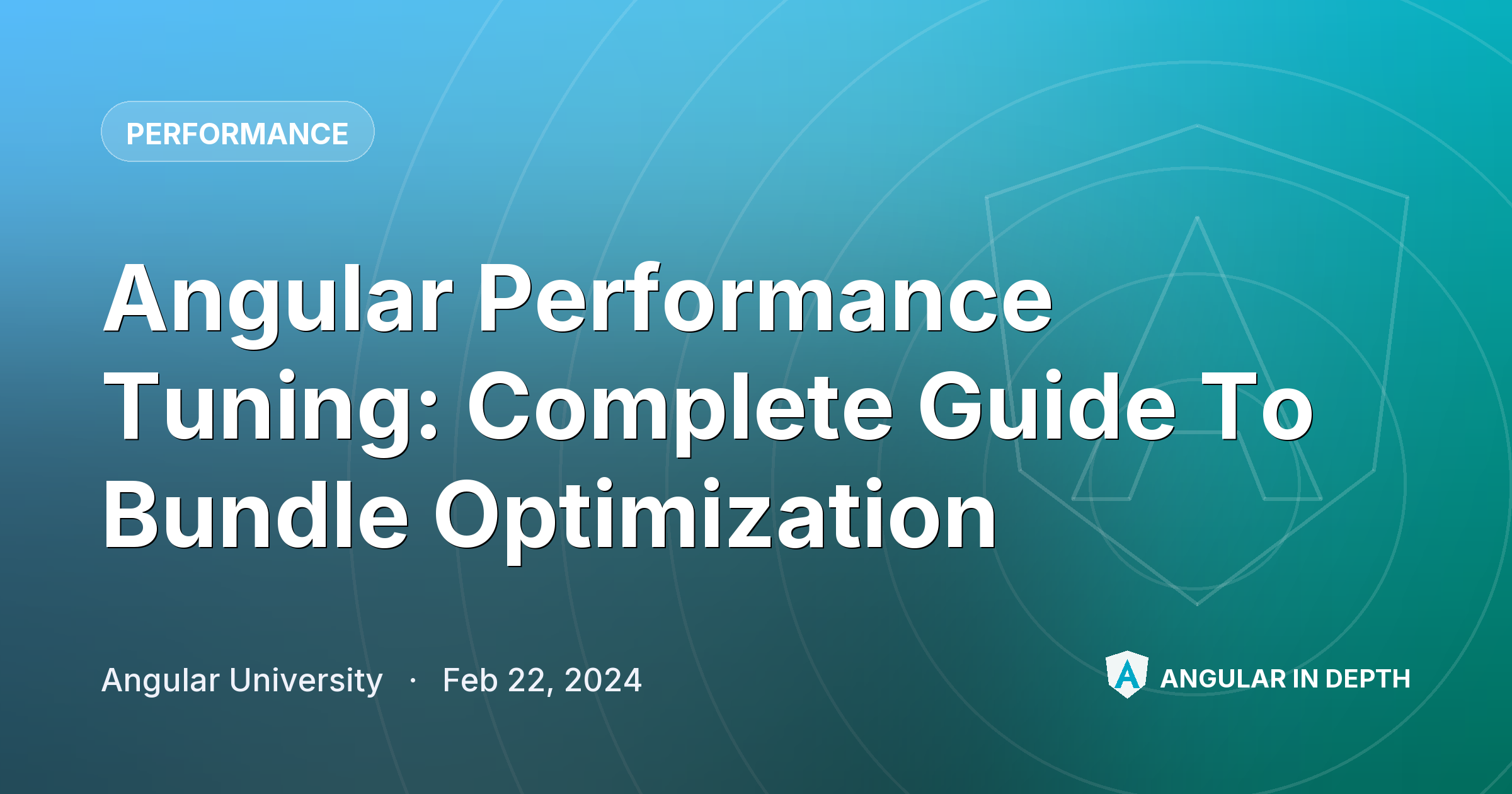 PERFORMANCE

Angular Performance Tuning: Complete Guide To Bundle Optimization

Angular University · Feb 22, 2024

ANGULAR IN DEPTH